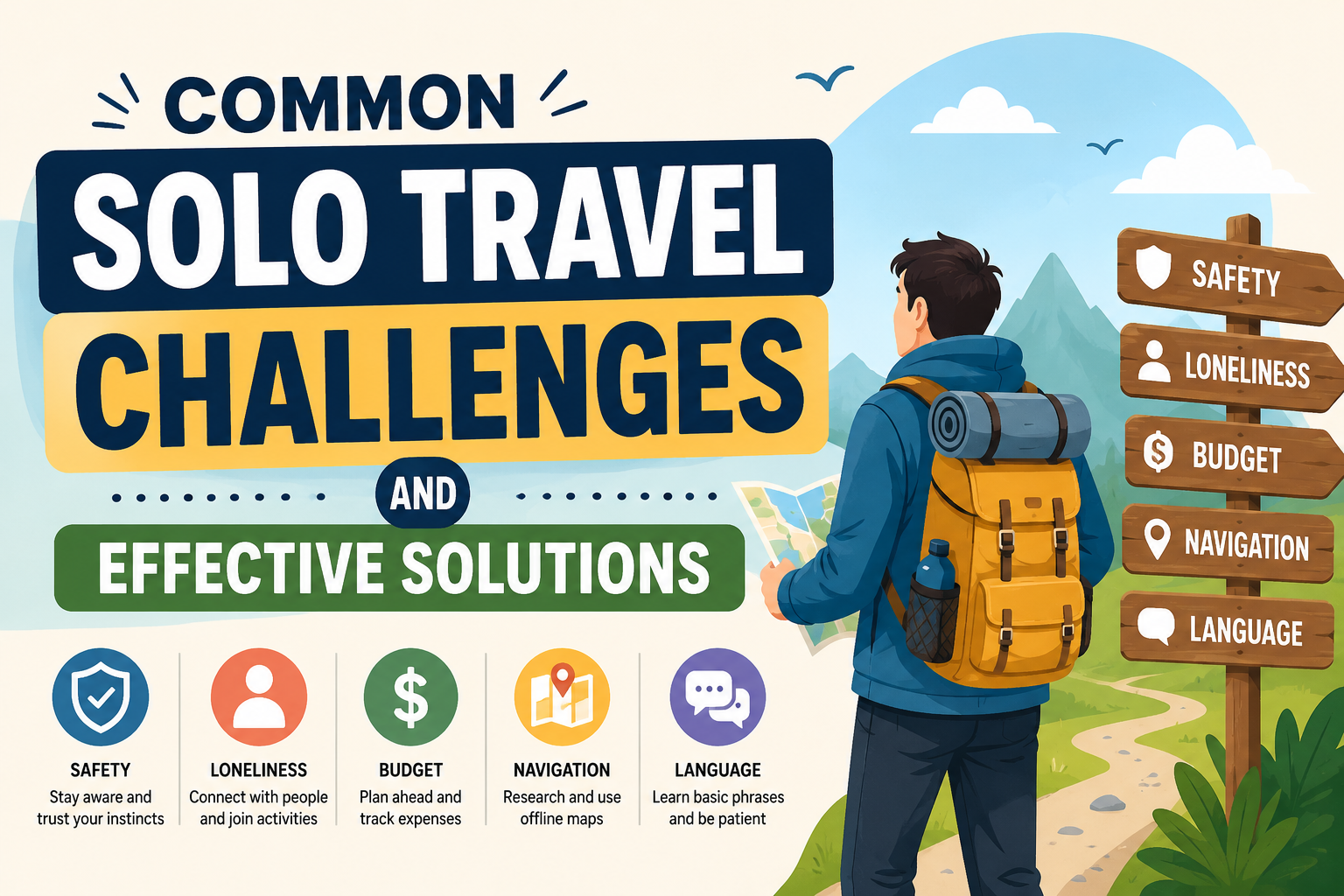 COMMON
SOLO TRAVEL
CHALLENGES
AND
EFFECTIVE SOLUTIONS

SAFETY
Stay aware and trust your instincts

LONELINESS
Connect with people and join activities

BUDGET
Plan ahead and track expenses

NAVIGATION
Research and use offline maps

LANGUAGE
Learn basic phrases and be patient

SAFETY
LONELINESS
BUDGET
NAVIGATION
LANGUAGE